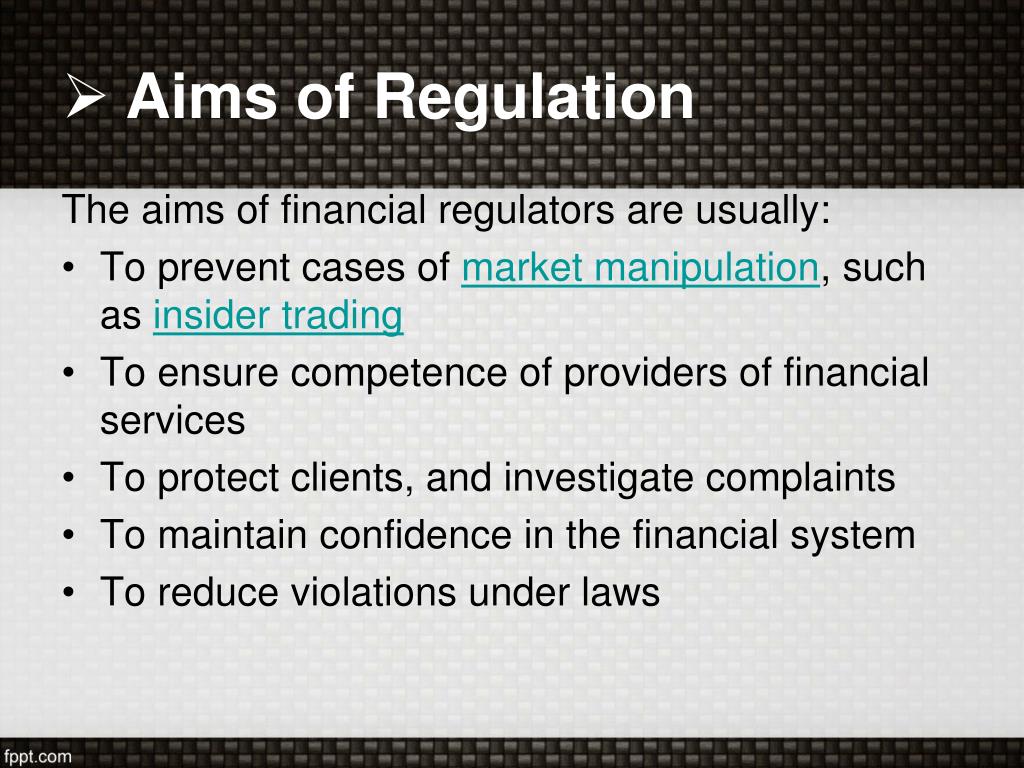 ➢ Aims of Regulation

The aims of financial regulators are usually:

• To prevent cases of market manipulation, such as insider trading
• To ensure competence of providers of financial services
• To protect clients, and investigate complaints
• To maintain confidence in the financial system
• To reduce violations under laws

fppt.com